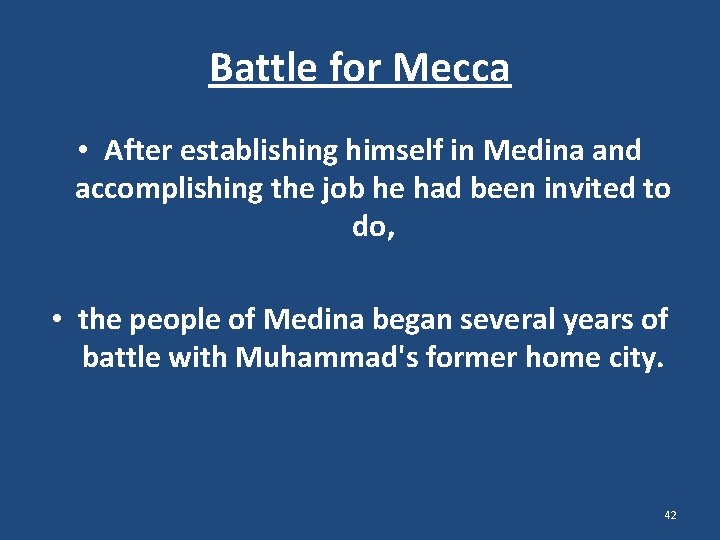 Battle for Mecca

• After establishing himself in Medina and accomplishing the job he had been invited to do,

• the people of Medina began several years of battle with Muhammad's former home city.

42